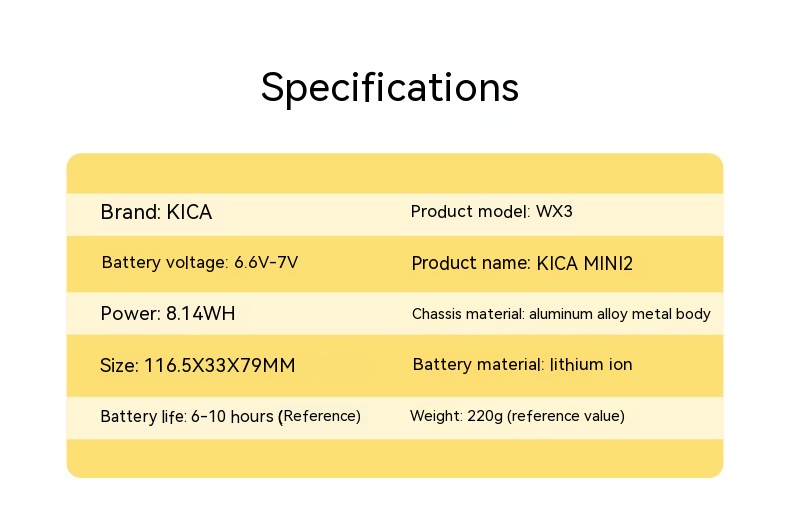 Specifications

| | |
|---|---|
| Brand: KICA | Product model: WX3 |
| Battery voltage: 6.6V-7V | Product name: KICA MINI2 |
| Power: 8.14WH | Chassis material: aluminum alloy metal body |
| Size: 116.5X33X79MM | Battery material: lithium ion |
| Battery life: 6-10 hours (Reference) | Weight: 220g (reference value) |